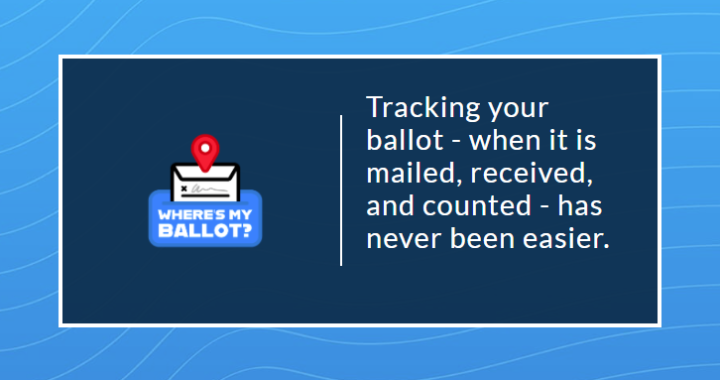 WHERE'S MY BALLOT?

Tracking your ballot - when it is mailed, received, and counted - has never been easier.